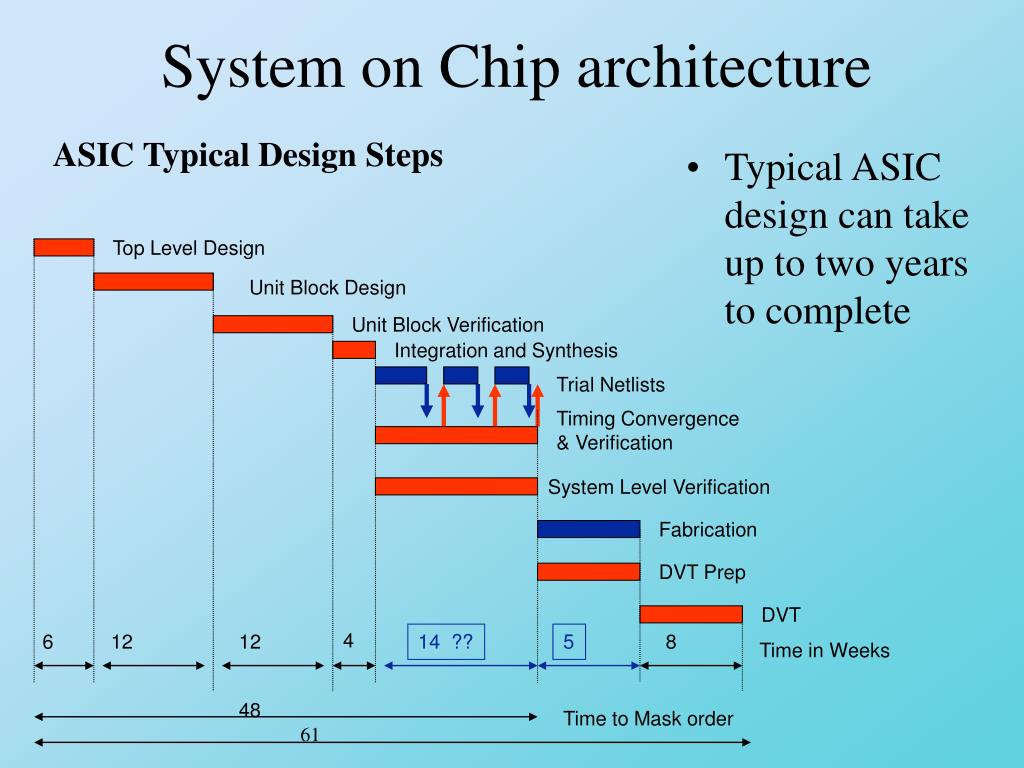 System on Chip architecture

ASIC Typical Design Steps

• Typical ASIC design can take up to two years to complete

Top Level Design

Unit Block Design

Unit Block Verification

Integration and Synthesis

Trial Netlists

Timing Convergence & Verification

System Level Verification

Fabrication

DVT Prep

DVT

6 12 12 4 14 ?? 5 8 Time in Weeks

48

Time to Mask order

61